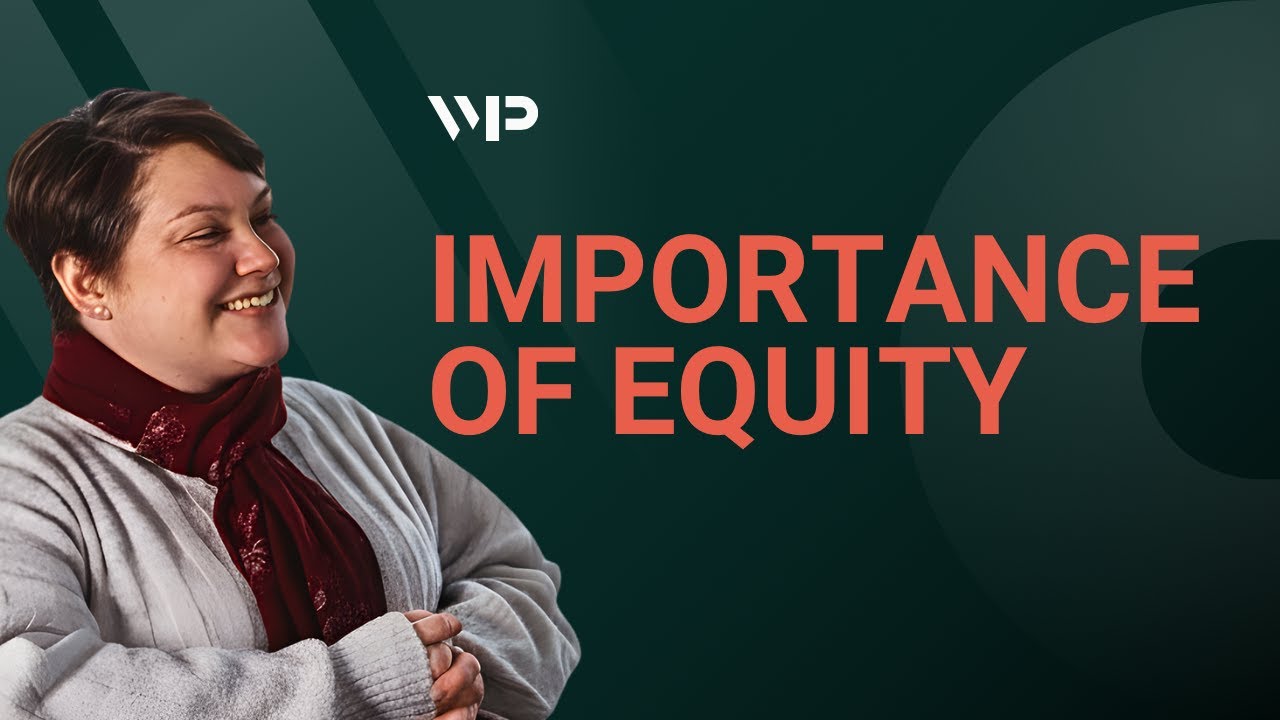 WP

IMPORTANCE OF EQUITY